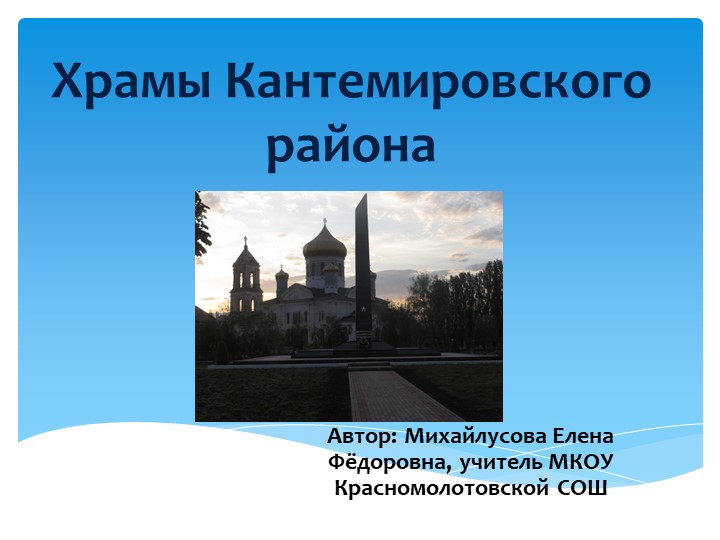 Храмы Кантемировского района

Автор: Михайлусова Елена Фёдоровна, учитель МКОУ Красномолотовской СОШ